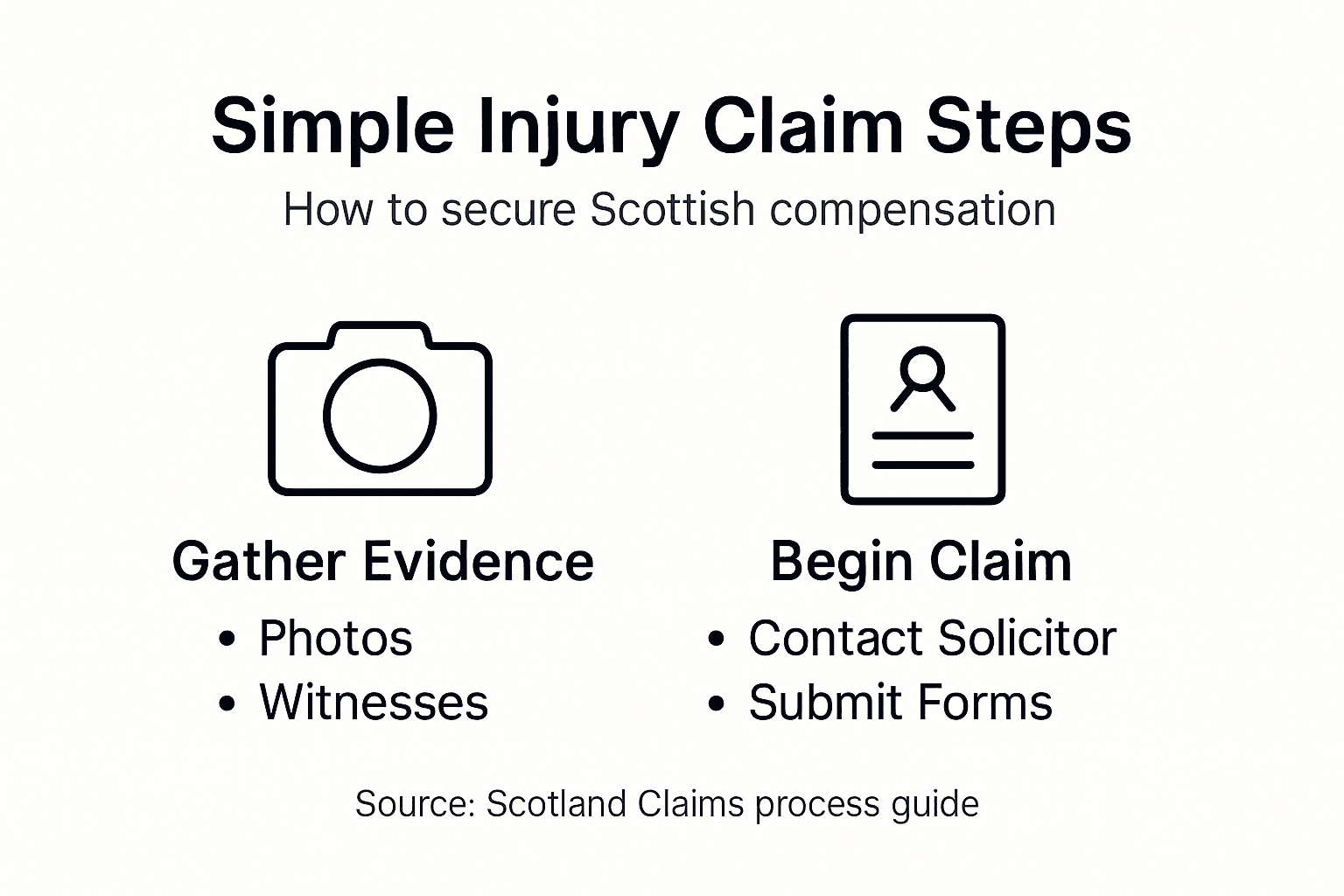 Simple Injury Claim Steps

How to secure Scottish compensation

Gather Evidence
• Photos
• Witnesses

Begin Claim
• Contact Solicitor
• Submit Forms

Source: Scotland Claims process guide